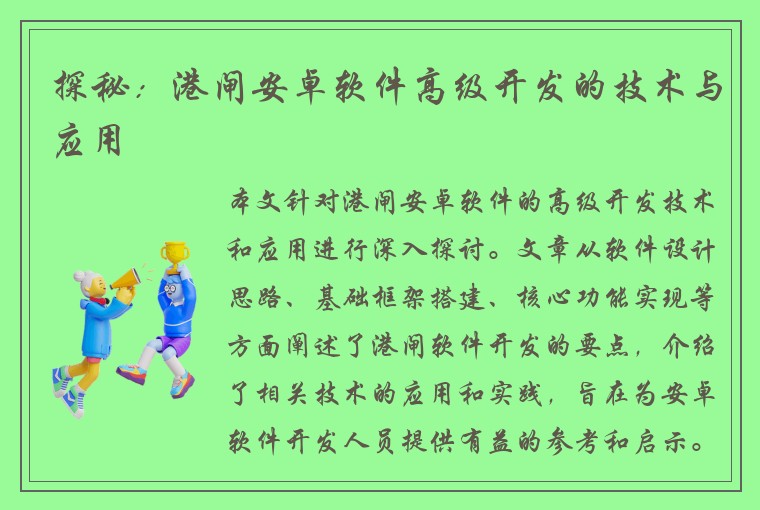 探秘：港闸安卓软件高级开发的技术与应用

本文针对港闸安卓软件的高级开发技术和应用进行深入探讨。文章从软件设计思路、基础框架搭建、核心功能实现等方面阐述了港闸软件开发的要点，介绍了相关技术的应用和实践，旨在为安卓软件开发人员提供有益的参考和启示。